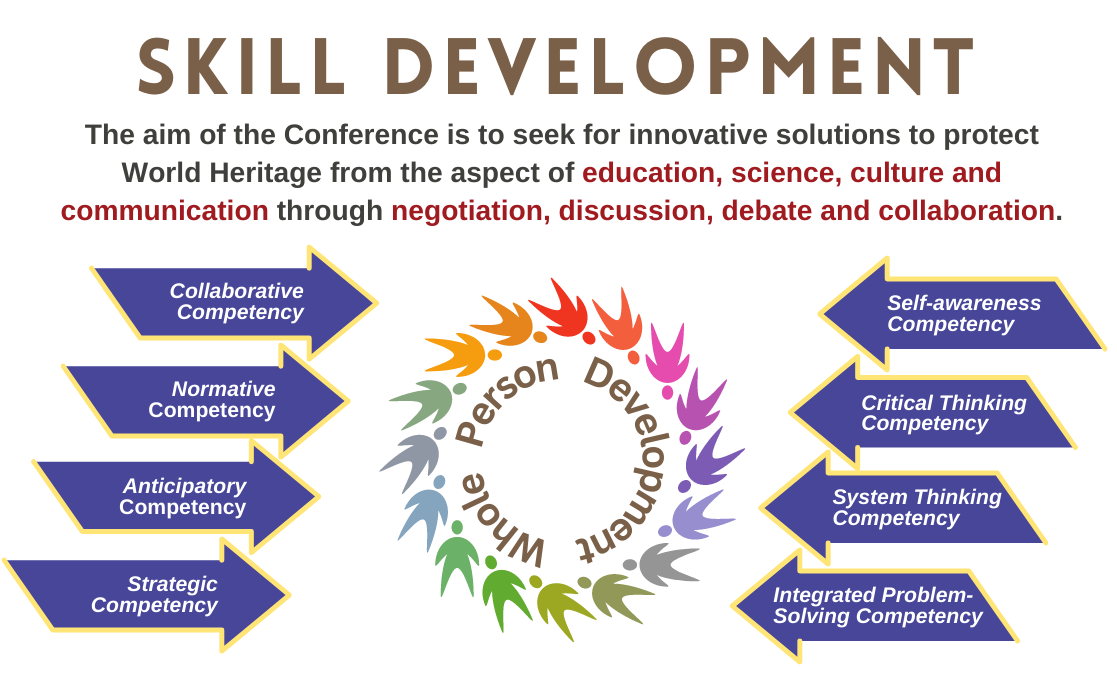 SKILL DEVELOPMENT

The aim of the Conference is to seek for innovative solutions to protect World Heritage from the aspect of education, science, culture and communication through negotiation, discussion, debate and collaboration.

Collaborative Competency

Normative Competency

Anticipatory Competency

Strategic Competency

Whole Person Development

Self-awareness Competency

Critical Thinking Competency

System Thinking Competency

Integrated Problem-Solving Competency